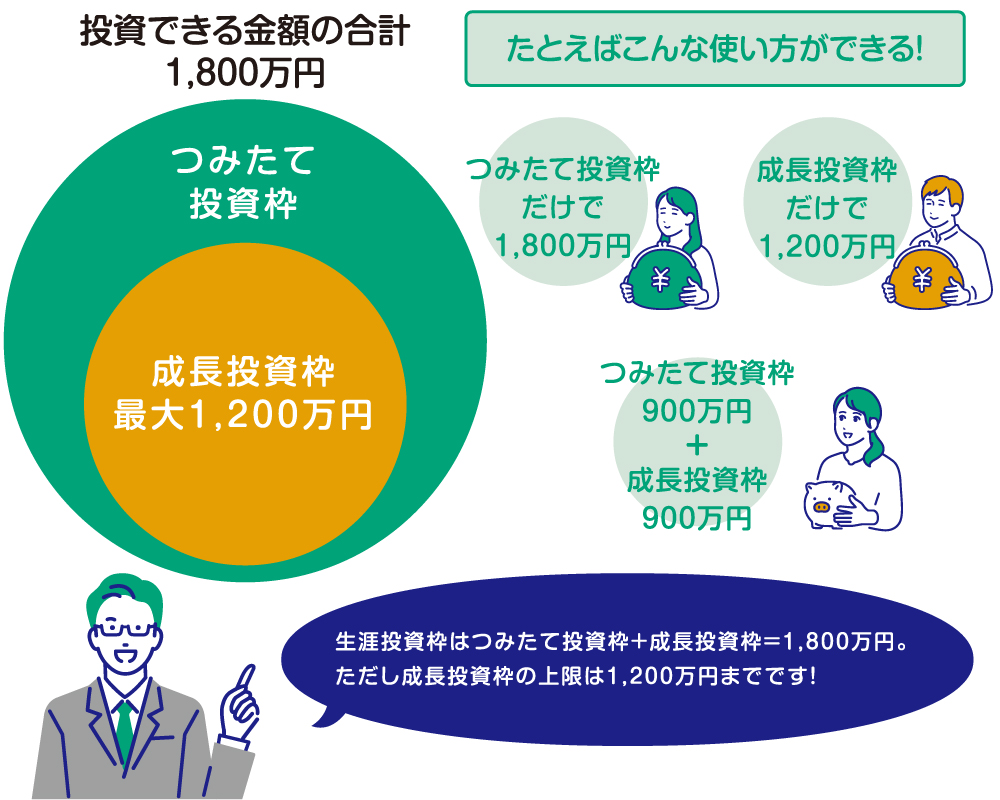 投資できる金額の合計
1,800万円

つみたて
投資枠

成長投資枠
最大1,200万円

たとえばこんな使い方ができる!

つみたて投資枠
だけで
1,800万円

¥

成長投資枠
だけで
1,200万円

¥

つみたて投資枠
900万円
+
成長投資枠
900万円

生涯投資枠はつみたて投資枠+成長投資枠=1,800万円。
ただし成長投資枠の上限は1,200万円までです!